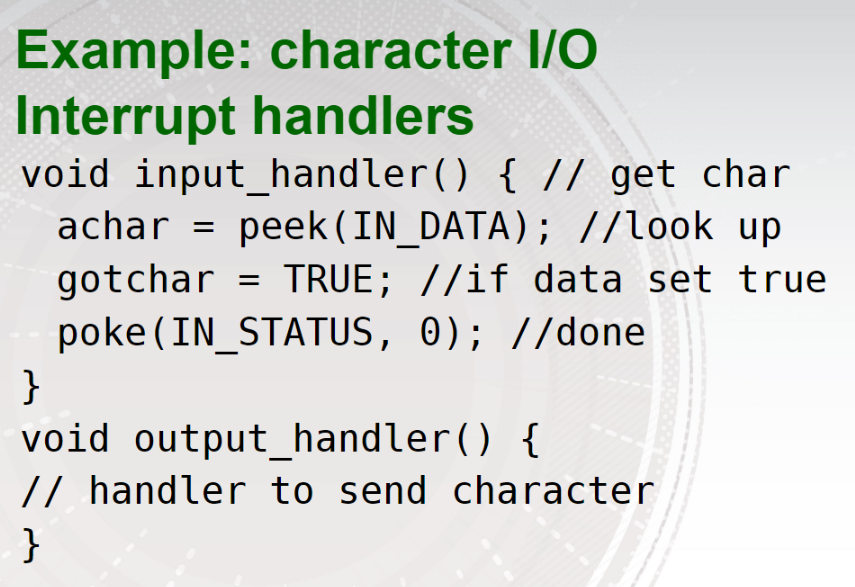 Example: character I/O
Interrupt handlers

void input_handler() { // get char
  achar = peek(IN_DATA); //look up
  gotchar = TRUE; //if data set true
  poke(IN_STATUS, 0); //done
}
void output_handler() {
// handler to send character
}